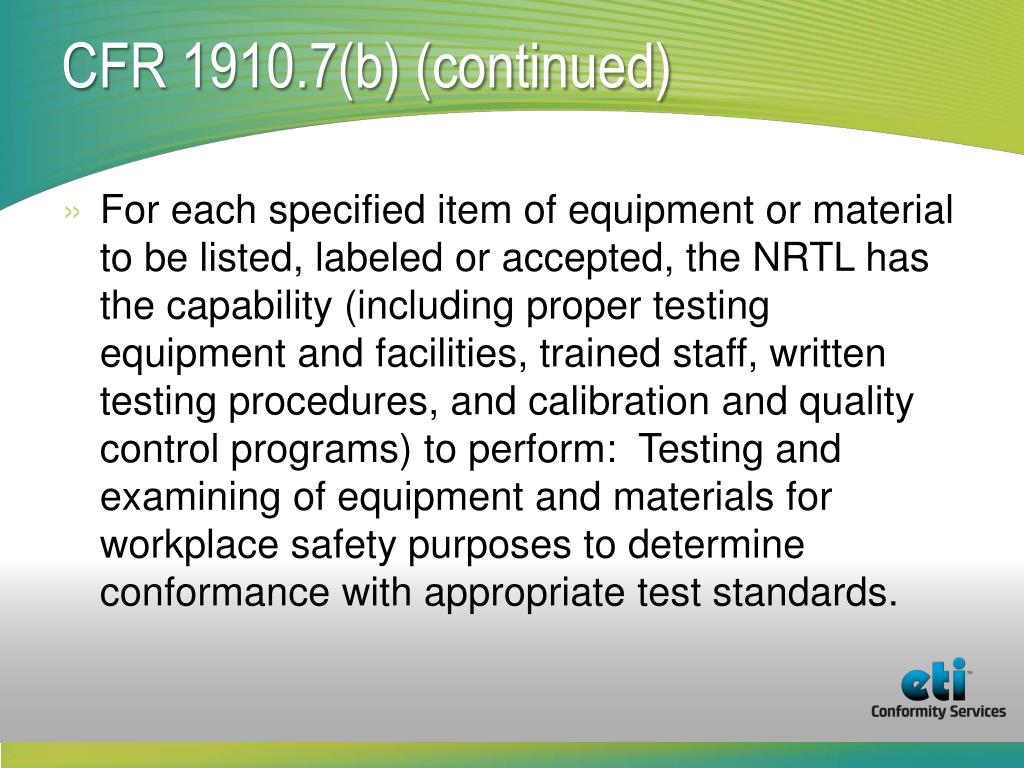 CFR 1910.7(b) (continued)

» For each specified item of equipment or material to be listed, labeled or accepted, the NRTL has the capability (including proper testing equipment and facilities, trained staff, written testing procedures, and calibration and quality control programs) to perform: Testing and examining of equipment and materials for workplace safety purposes to determine conformance with appropriate test standards.

eti™
Conformity Services